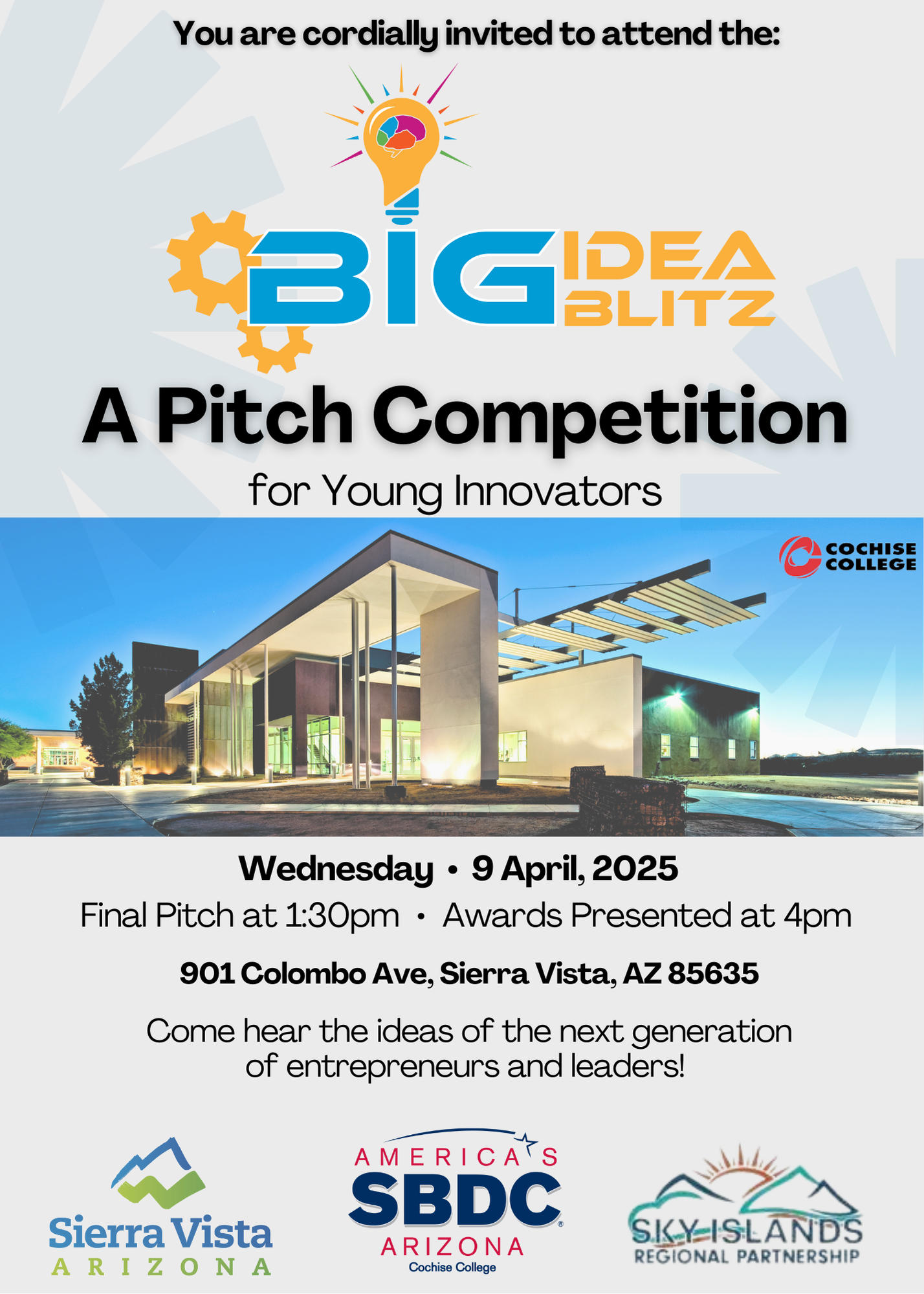 You are cordially invited to attend the:

BIG IDEA BLITZ

A Pitch Competition

for Young Innovators

COCHISE COLLEGE

Wednesday • 9 April, 2025

Final Pitch at 1:30pm • Awards Presented at 4pm

901 Colombo Ave, Sierra Vista, AZ 85635

Come hear the ideas of the next generation of entrepreneurs and leaders!

Sierra Vista ARIZONA

AMERICA'S SBDC ARIZONA Cochise College

SKY ISLANDS REGIONAL PARTNERSHIP